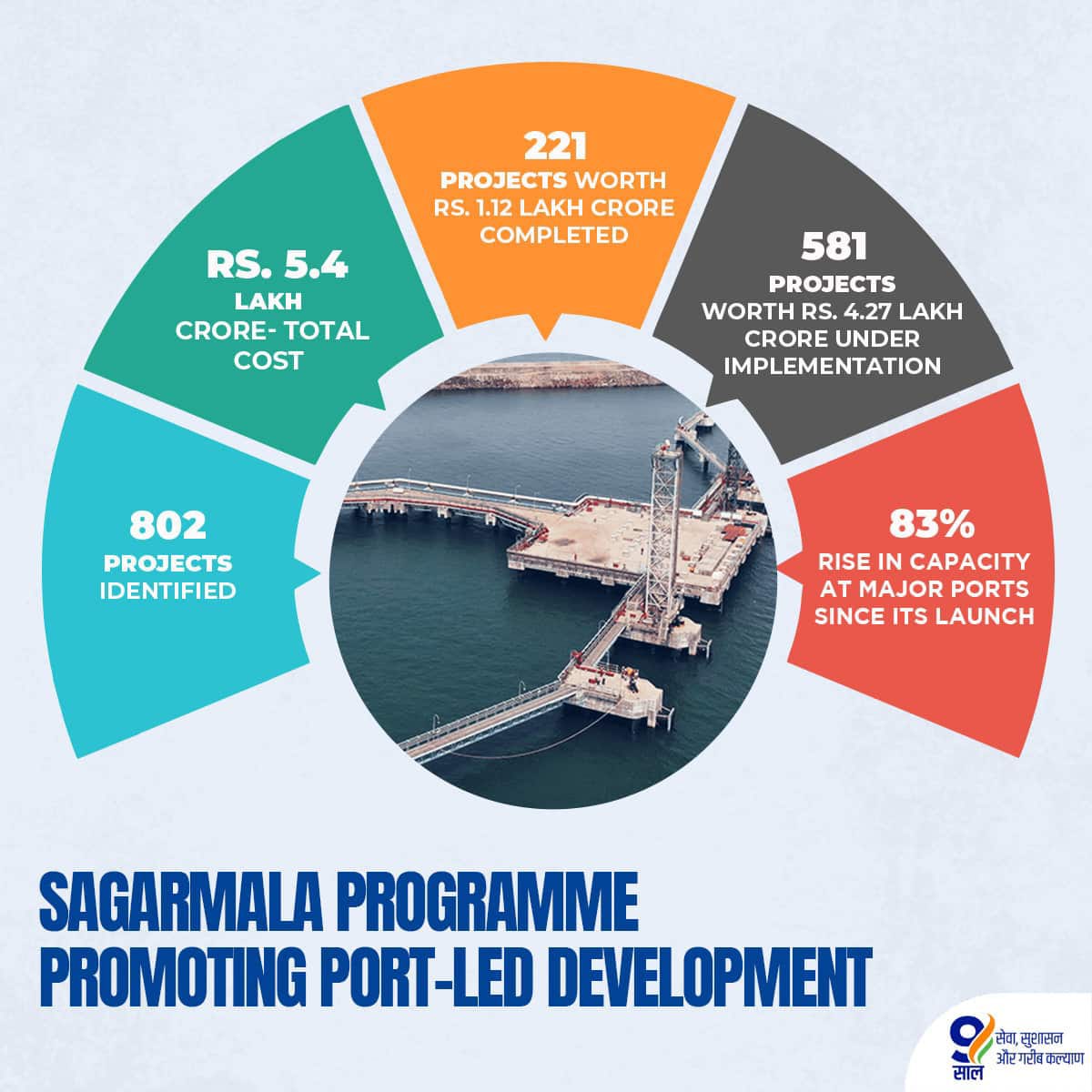 802
PROJECTS
IDENTIFIED

RS. 5.4
LAKH
CRORE- TOTAL
COST

221
PROJECTS WORTH
RS. 1.12 LAKH CRORE
COMPLETED

581
PROJECTS
WORTH RS. 4.27 LAKH
CRORE UNDER
IMPLEMENTATION

83%
RISE IN CAPACITY
AT MAJOR PORTS
SINCE ITS LAUNCH

SAGARMALA PROGRAMME
PROMOTING PORT-LED DEVELOPMENT

9
साल
सेवा, सुशासन
और गरीब कल्याण